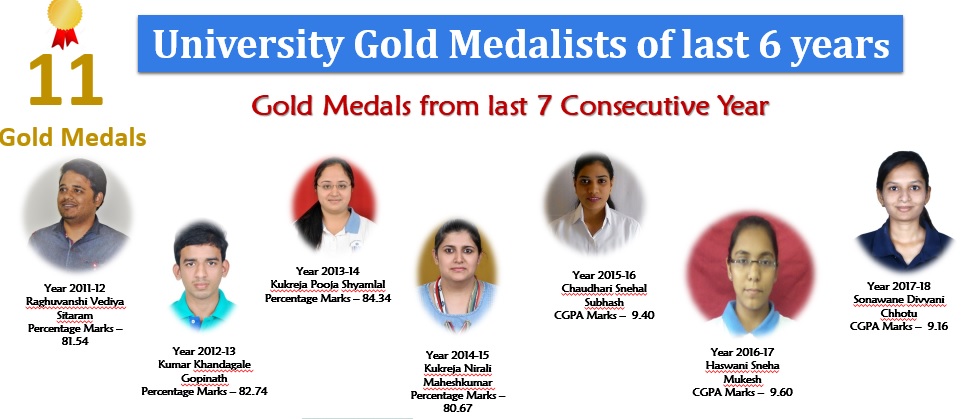 11

Gold Medals

University Gold Medalists of last 6 years

Gold Medals from last 7 Consecutive Year

Year 2011-12
Raghuvanshi Vediya Sitaram
Percentage Marks – 81.54

Year 2012-13
Kumar Khandagale Gopinath
Percentage Marks – 82.74

Year 2013-14
Kukreja Pooja Shyamlal
Percentage Marks – 84.34

Year 2014-15
Kukreja Nirali Maheshkumar
Percentage Marks – 80.67

Year 2015-16
Chaudhari Snehal Subhash
CGPA Marks – 9.40

Year 2016-17
Haswani Sneha Mukesh
CGPA Marks – 9.60

Year 2017-18
Sonawane Divyani Chhotu
CGPA Marks – 9.16